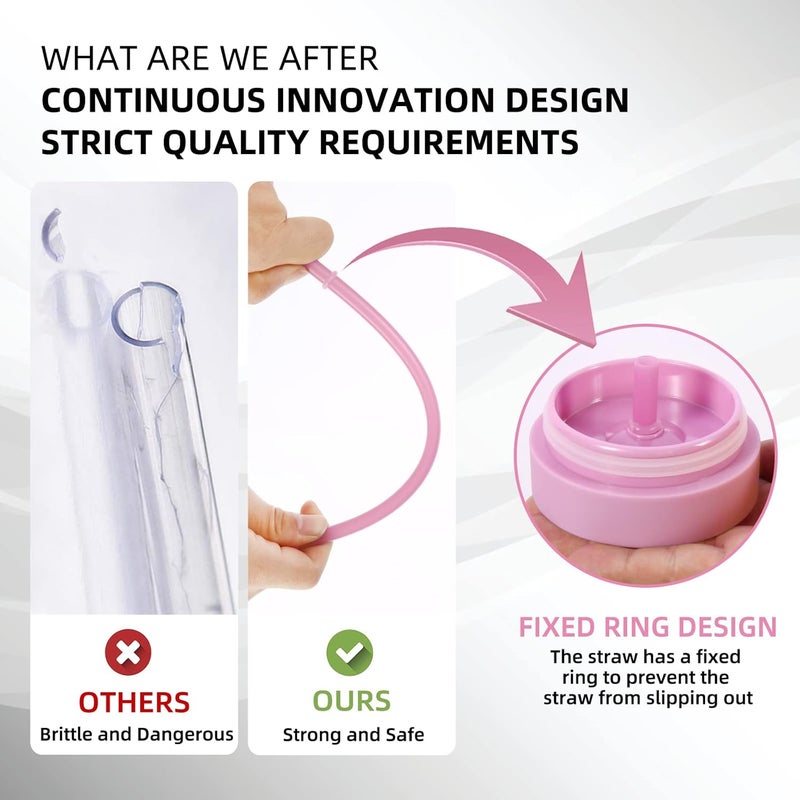 WHAT ARE WE AFTER
CONTINUOUS INNOVATION DESIGN
STRICT QUALITY REQUIREMENTS

OTHERS
Brittle and Dangerous

OURS
Strong and Safe

FIXED RING DESIGN
The straw has a fixed ring to prevent the straw from slipping out